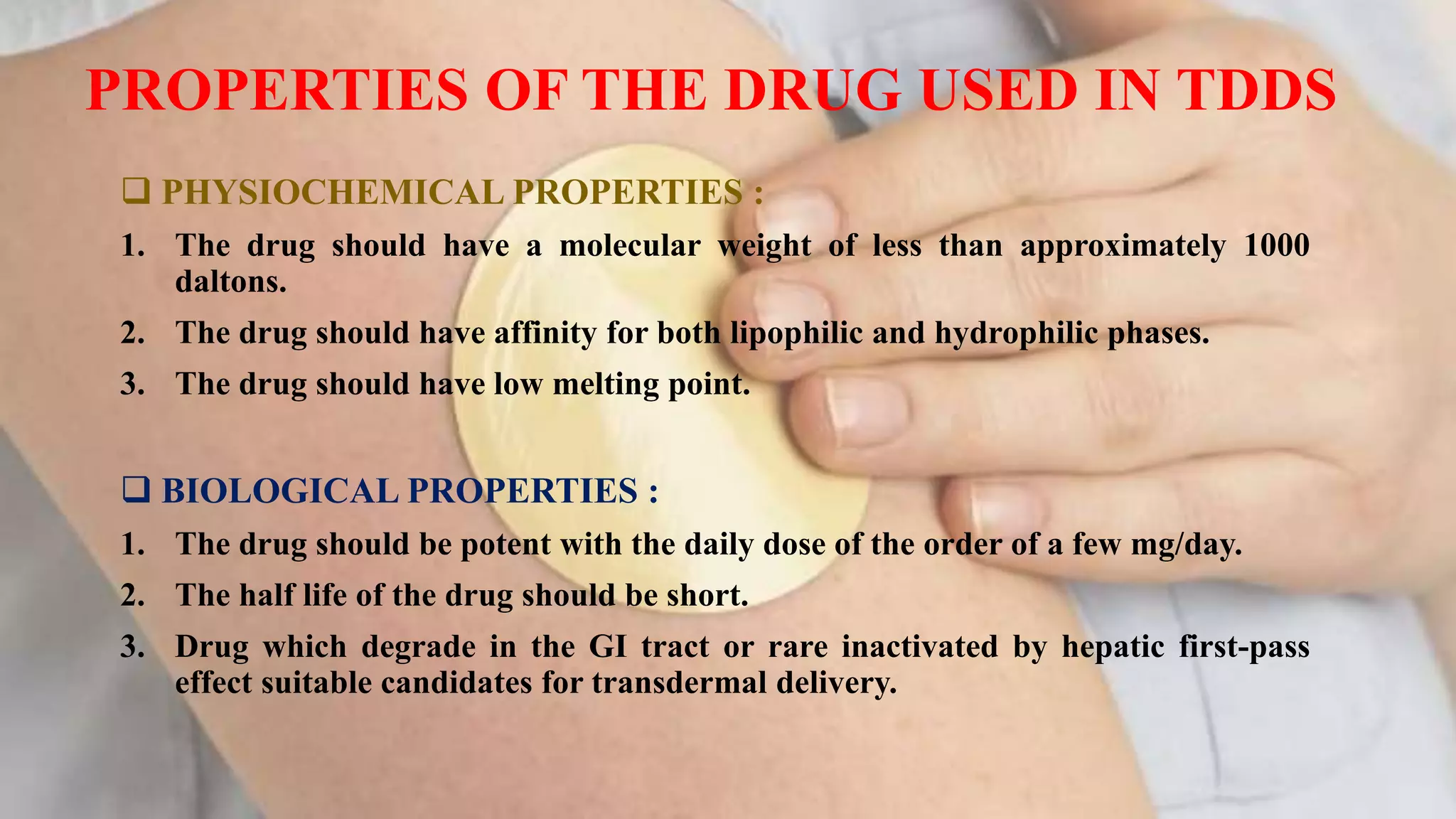 PROPERTIES OF THE DRUG USED IN TDDS

❑ PHYSIOCHEMICAL PROPERTIES :

1. The drug should have a molecular weight of less than approximately 1000 daltons.
2. The drug should have affinity for both lipophilic and hydrophilic phases.
3. The drug should have low melting point.

❑ BIOLOGICAL PROPERTIES :

1. The drug should be potent with the daily dose of the order of a few mg/day.
2. The half life of the drug should be short.
3. Drug which degrade in the GI tract or rare inactivated by hepatic first-pass effect suitable candidates for transdermal delivery.